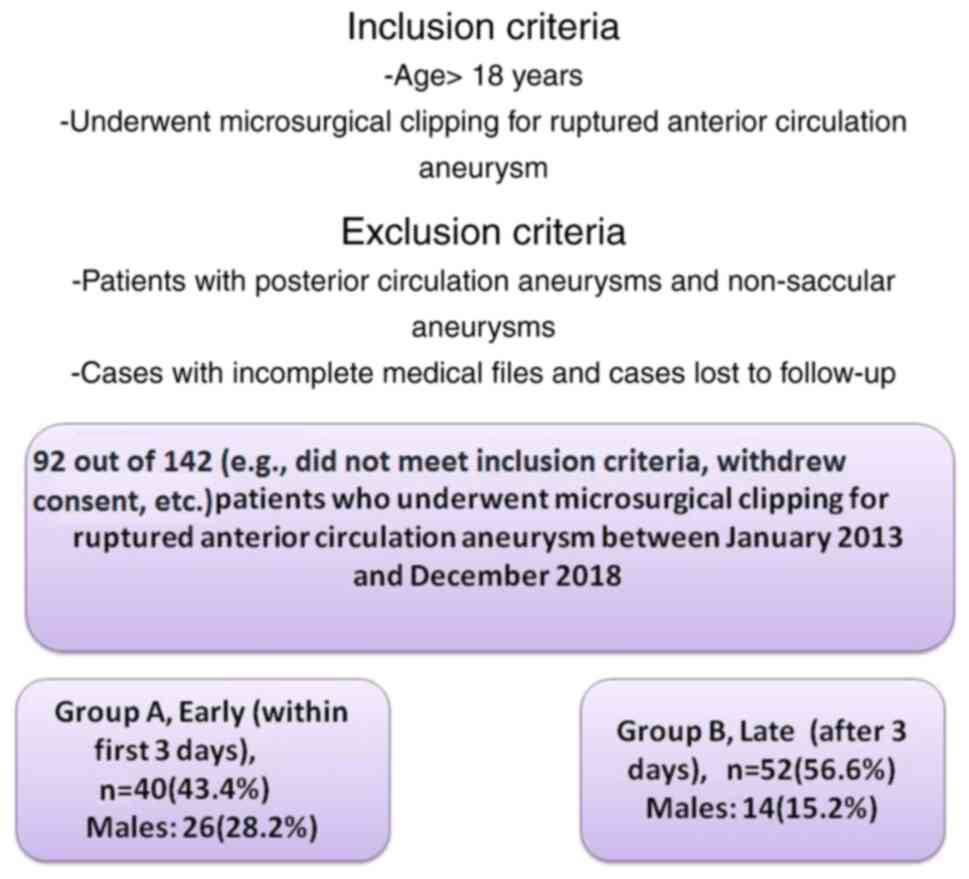 Inclusion criteria

-Age> 18 years

-Underwent microsurgical clipping for ruptured anterior circulation aneurysm

Exclusion criteria

-Patients with posterior circulation aneurysms and non-saccular aneurysms

-Cases with incomplete medical files and cases lost to follow-up

92 out of 142 (e.g., did not meet inclusion criteria, withdrew consent, etc.)patients who underwent microsurgical clipping for ruptured anterior circulation aneurysm between January 2013 and December 2018

Group A, Early (within first 3 days), n=40(43.4%) Males: 26(28.2%)

Group B, Late (after 3 days), n=52(56.6%) Males: 14(15.2%)